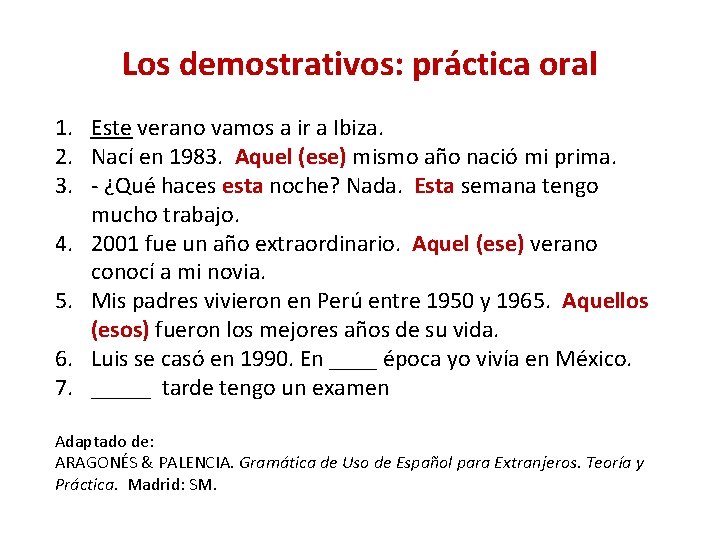 Los demostrativos: práctica oral

1. Este verano vamos a ir a Ibiza.
2. Nací en 1983. Aquel (ese) mismo año nació mi prima.
3. - ¿Qué haces esta noche? Nada. Esta semana tengo mucho trabajo.
4. 2001 fue un año extraordinario. Aquel (ese) verano conocí a mi novia.
5. Mis padres vivieron en Perú entre 1950 y 1965. Aquellos (esos) fueron los mejores años de su vida.
6. Luis se casó en 1990. En ____ época yo vivía en México.
7. _____ tarde tengo un examen

Adaptado de:
ARAGONÉS & PALENCIA. Gramática de Uso de Español para Extranjeros. Teoría y Práctica. Madrid: SM.